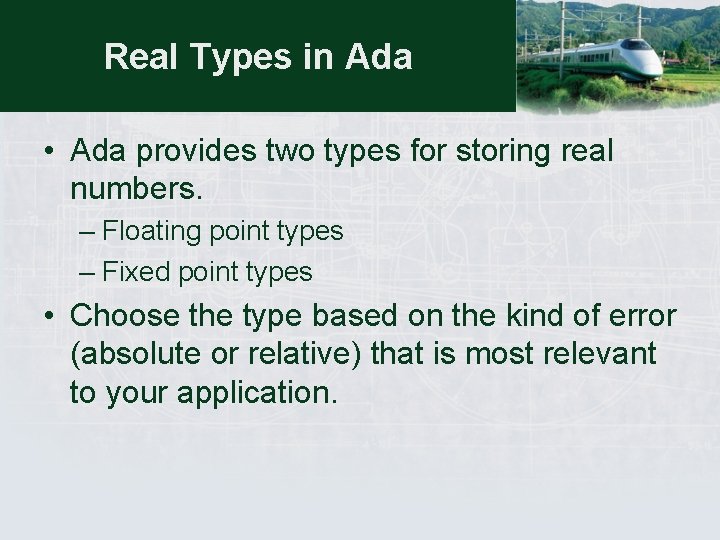 Real Types in Ada

• Ada provides two types for storing real numbers.

– Floating point types

– Fixed point types

• Choose the type based on the kind of error (absolute or relative) that is most relevant to your application.